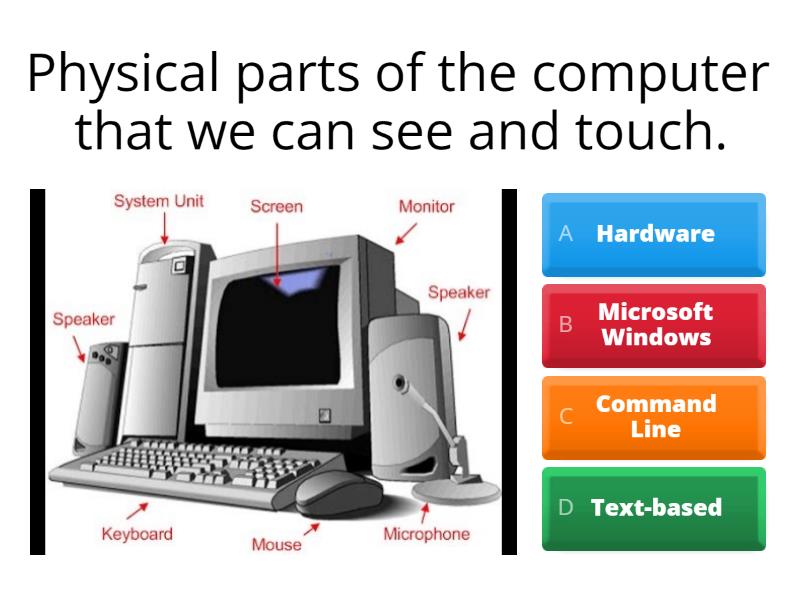 Physical parts of the computer that we can see and touch.

System Unit
Screen
Monitor
Speaker
Speaker
Keyboard
Mouse
Microphone

A Hardware

B Microsoft Windows

C Command Line

D Text-based